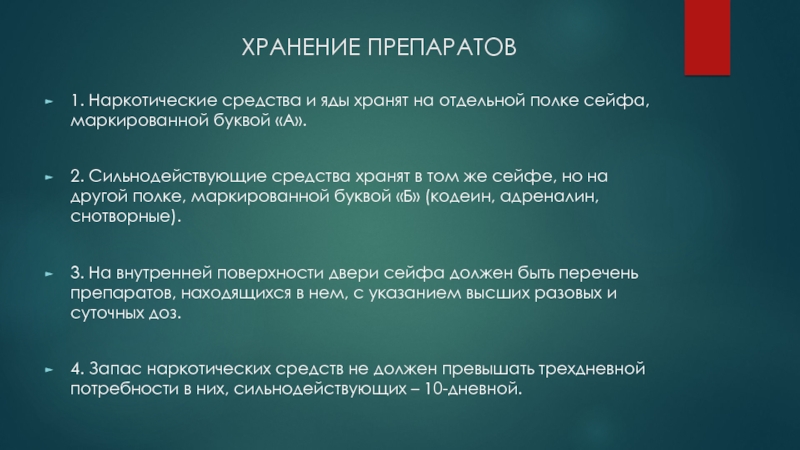 ХРАНЕНИЕ ПРЕПАРАТОВ

1. Наркотические средства и яды хранят на отдельной полке сейфа, маркированной буквой «А».

2. Сильнодействующие средства хранят в том же сейфе, но на другой полке, маркированной буквой «Б» (кодеин, адреналин, снотворные).

3. На внутренней поверхности двери сейфа должен быть перечень препаратов, находящихся в нем, с указанием высших разовых и суточных доз.

4. Запас наркотических средств не должен превышать трехдневной потребности в них, сильнодействующих – 10-дневной.